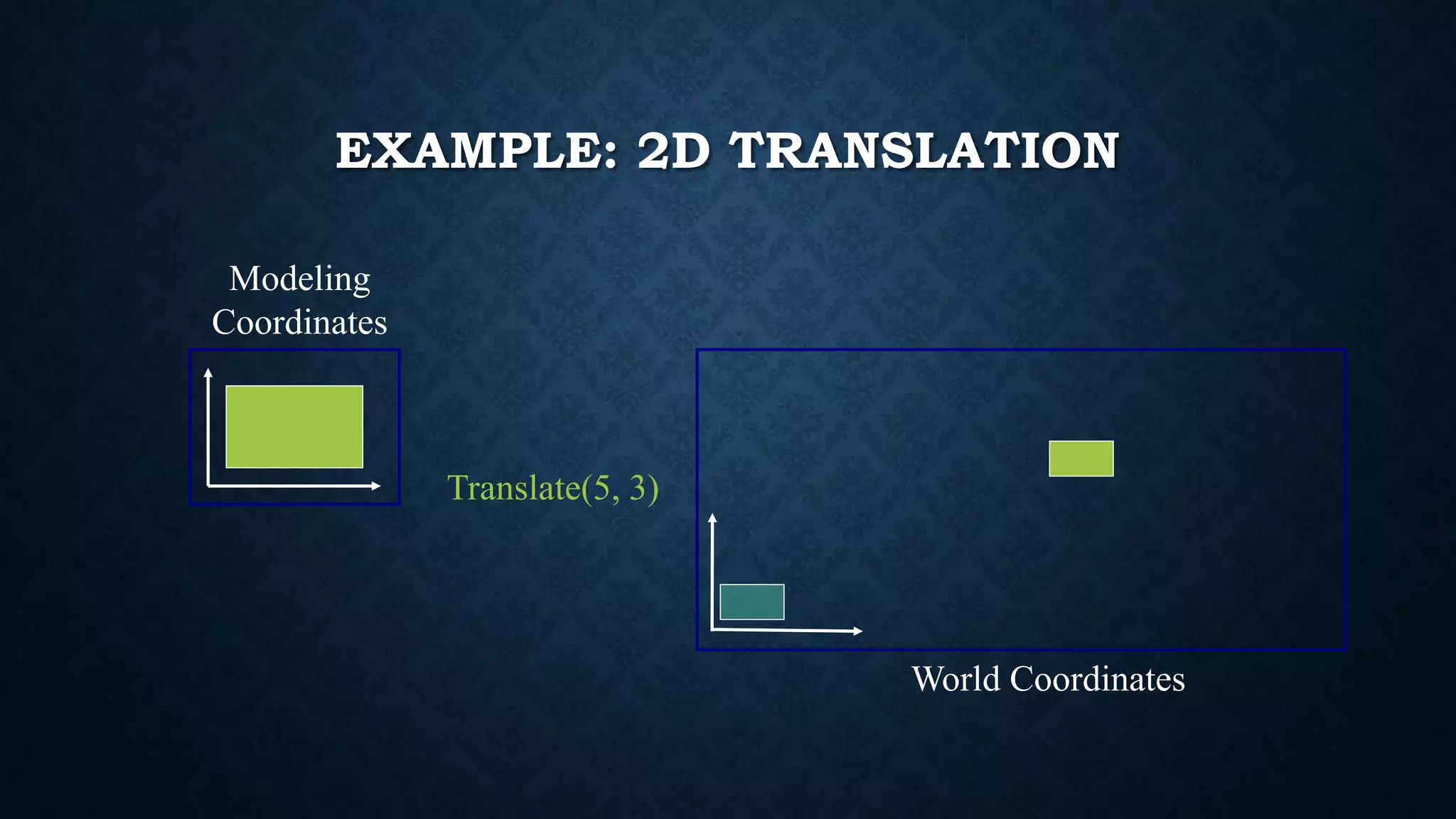 EXAMPLE: 2D TRANSLATION

Modeling Coordinates

Translate(5, 3)

World Coordinates